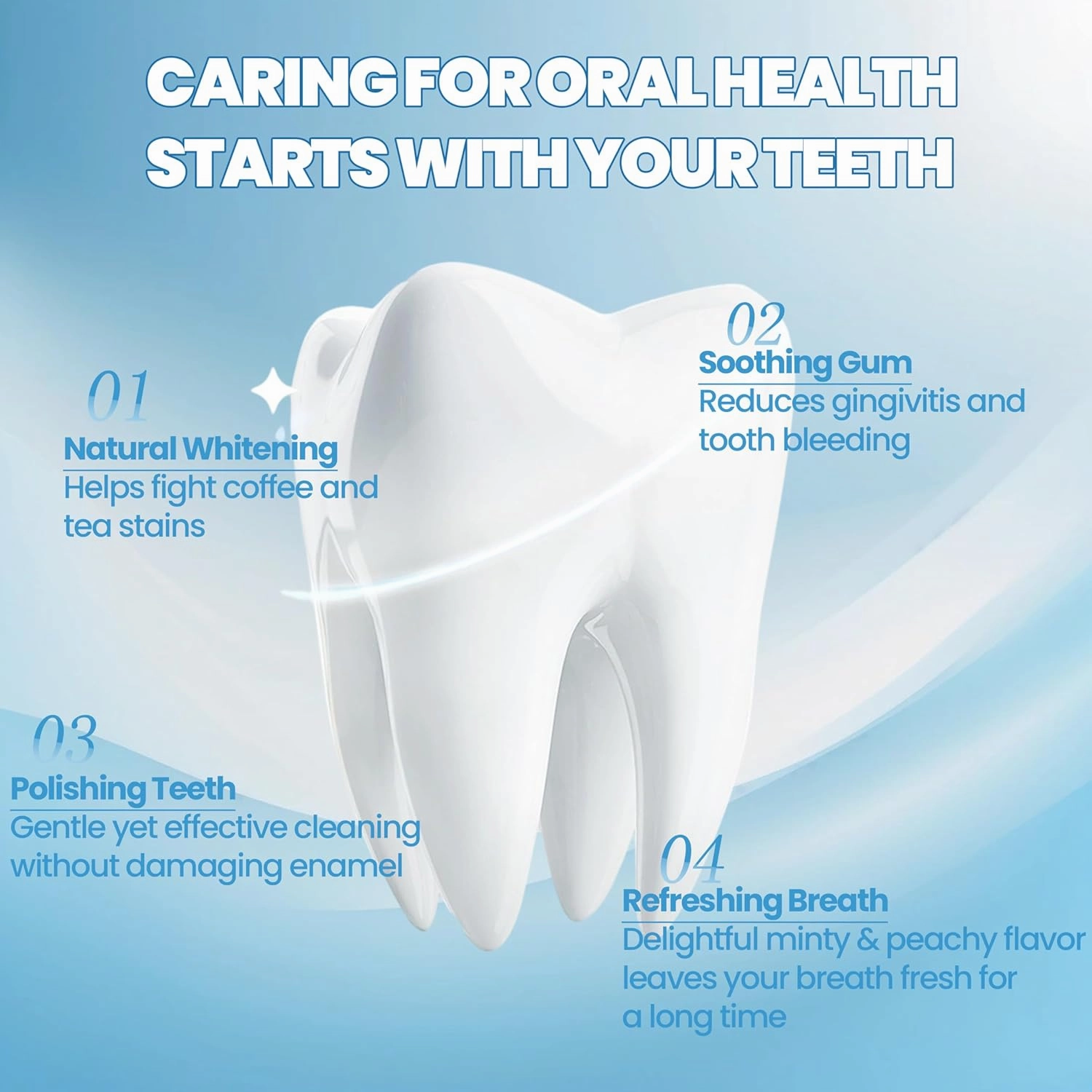 CARING FOR ORAL HEALTH STARTS WITH YOUR TEETH

01
Natural Whitening
Helps fight coffee and tea stains

02
Soothing Gum
Reduces gingivitis and tooth bleeding

03
Polishing Teeth
Gentle yet effective cleaning without damaging enamel

04
Refreshing Breath
Delightful minty & peachy flavor leaves your breath fresh for a long time